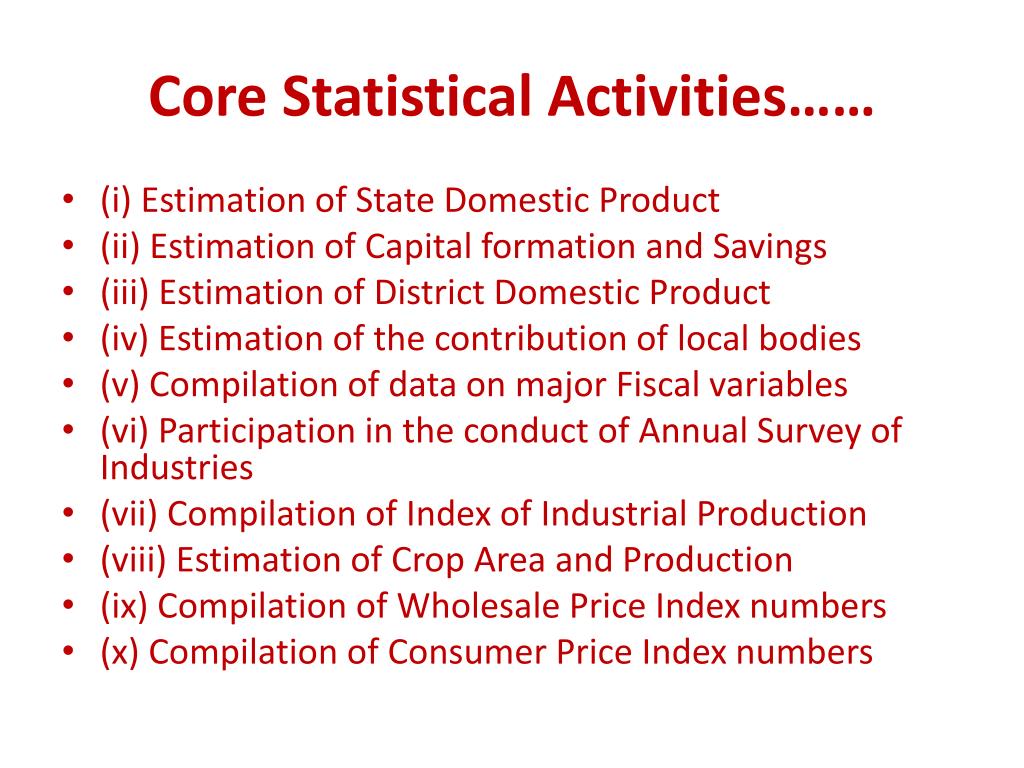 Core Statistical Activities……

• (i) Estimation of State Domestic Product
• (ii) Estimation of Capital formation and Savings
• (iii) Estimation of District Domestic Product
• (iv) Estimation of the contribution of local bodies
• (v) Compilation of data on major Fiscal variables
• (vi) Participation in the conduct of Annual Survey of Industries
• (vii) Compilation of Index of Industrial Production
• (viii) Estimation of Crop Area and Production
• (ix) Compilation of Wholesale Price Index numbers
• (x) Compilation of Consumer Price Index numbers